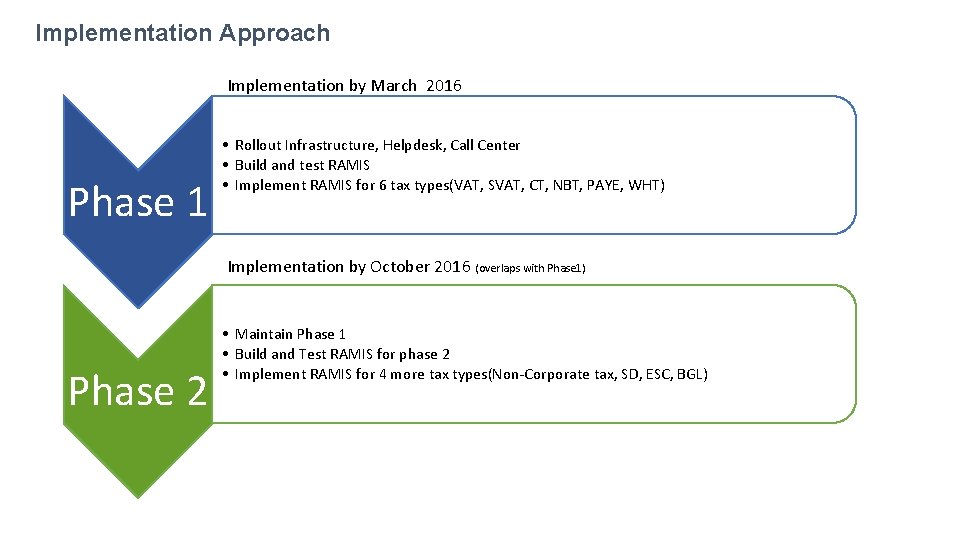 Implementation Approach

Implementation by March 2016

Phase 1

• Rollout Infrastructure, Helpdesk, Call Center
• Build and test RAMIS
• Implement RAMIS for 6 tax types(VAT, SVAT, CT, NBT, PAYE, WHT)

Implementation by October 2016 (overlaps with Phase1)

Phase 2

• Maintain Phase 1
• Build and Test RAMIS for phase 2
• Implement RAMIS for 4 more tax types(Non-Corporate tax, SD, ESC, BGL)